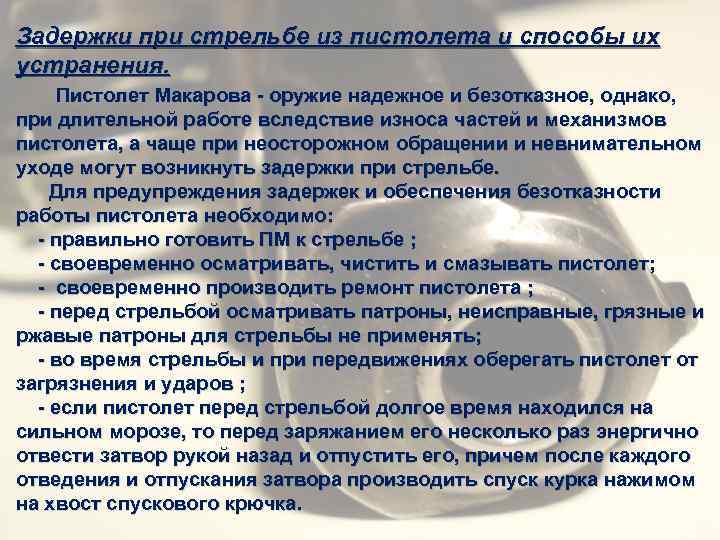 Задержки при стрельбе из пистолета и способы их устранения.

Пистолет Макарова - оружие надежное и безотказное, однако, при длительной работе вследствие износа частей и механизмов пистолета, а чаще при неосторожном обращении и невнимательном уходе могут возникнуть задержки при стрельбе.

Для предупреждения задержек и обеспечения безотказности работы пистолета необходимо:

- правильно готовить ПМ к стрельбе ;

- своевременно осматривать, чистить и смазывать пистолет;

- своевременно производить ремонт пистолета ;

- перед стрельбой осматривать патроны, неисправные, грязные и ржавые патроны для стрельбы не применять;

- во время стрельбы и при передвижениях оберегать пистолет от загрязнения и ударов ;

- если пистолет перед стрельбой долгое время находился на сильном морозе, то перед заряжанием его несколько раз энергично отвести затвор рукой назад и отпустить его, причем после каждого отведения и отпускания затвора производить спуск курка нажимом на хвост спускового крючка.